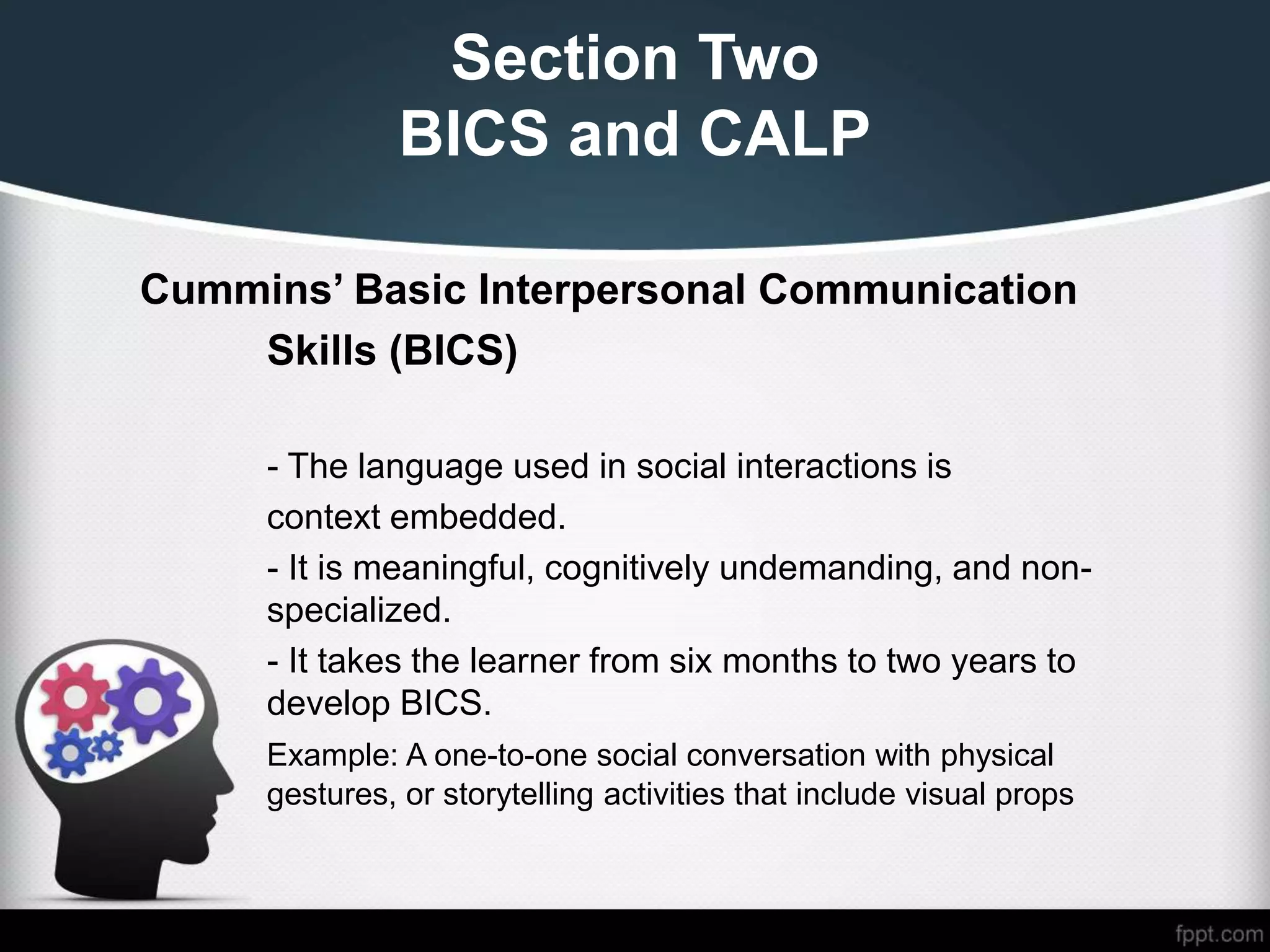 Section Two
BICS and CALP

Cummins' Basic Interpersonal Communication Skills (BICS)

- The language used in social interactions is context embedded.

- It is meaningful, cognitively undemanding, and non-specialized.

- It takes the learner from six months to two years to develop BICS.

Example: A one-to-one social conversation with physical gestures, or storytelling activities that include visual props

fppt.com